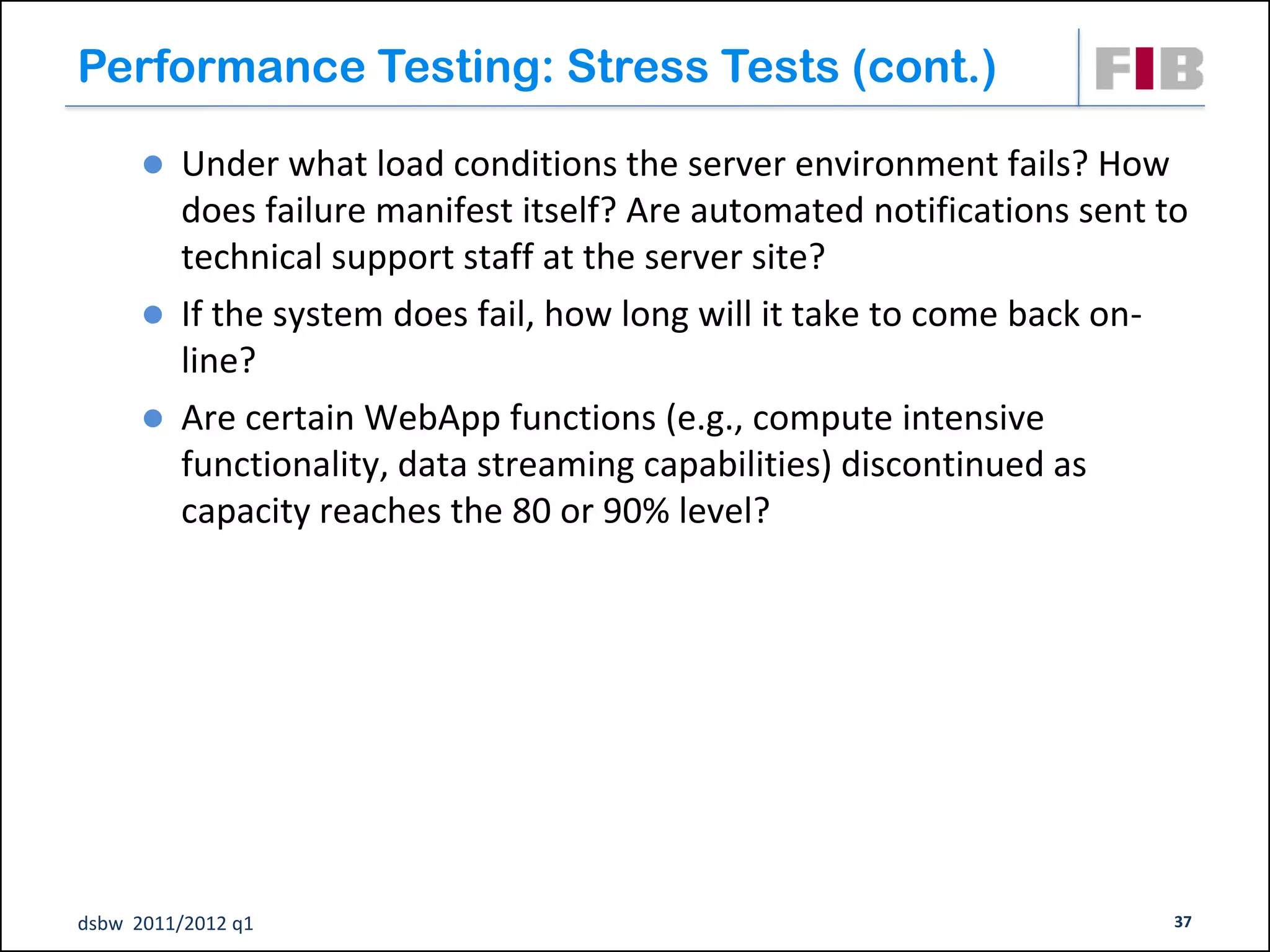 Performance Testing: Stress Tests (cont.)

FIB

- Under what load conditions the server environment fails? How does failure manifest itself? Are automated notifications sent to technical support staff at the server site?
- If the system does fail, how long will it take to come back on-line?
- Are certain WebApp functions (e.g., compute intensive functionality, data streaming capabilities) discontinued as capacity reaches the 80 or 90% level?

dsbw 2011/2012 q1

37